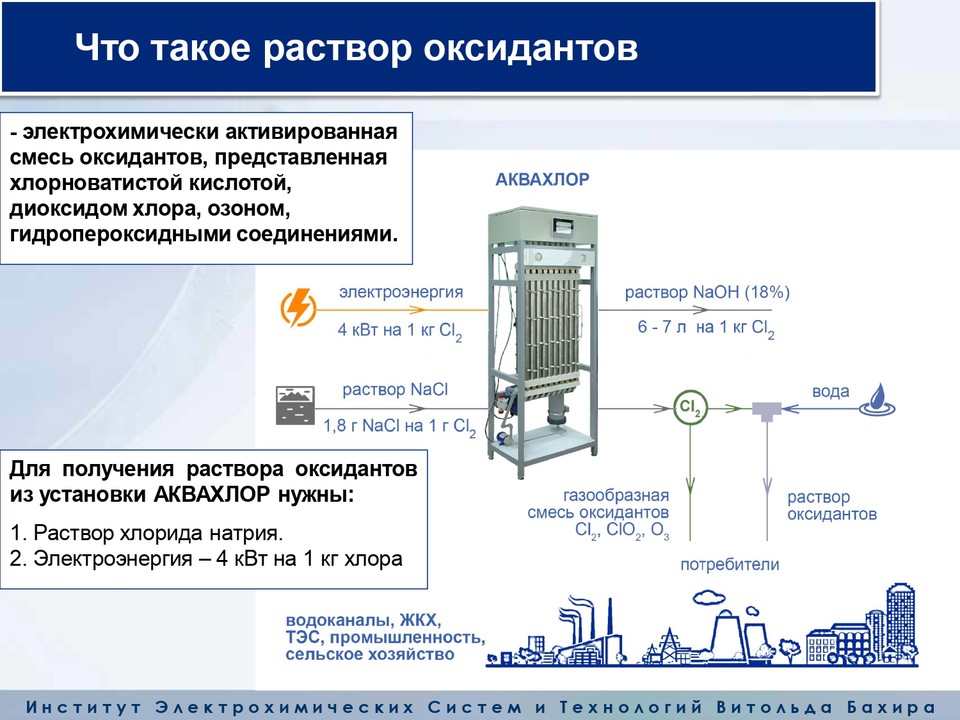 Что такое раствор оксидантов

- электрохимически активированная смесь оксидантов, представленная хлорноватистой кислотой, диоксидом хлора, озоном, гидропероксидными соединениями.

АКВАХЛОР

электроэнергия

4 кВт на 1 кг $Cl_2$

раствор NaOH (18%)

6 - 7 л на 1 кг $Cl_2$

раствор NaCl

1,8 г NaCl на 1 г $Cl_2$

$Cl_2$

вода

газообразная смесь оксидантов $Cl_2$, $ClO_2$, $O_3$

раствор оксидантов

потребители

Для получения раствора оксидантов из установки АКВАХЛОР нужны:

1. Раствор хлорида натрия.
2. Электроэнергия – 4 кВт на 1 кг хлора

водоканалы, ЖКХ, ТЭС, промышленность, сельское хозяйство

Институт Электрохимических Систем и Технологий Витольда Бахира